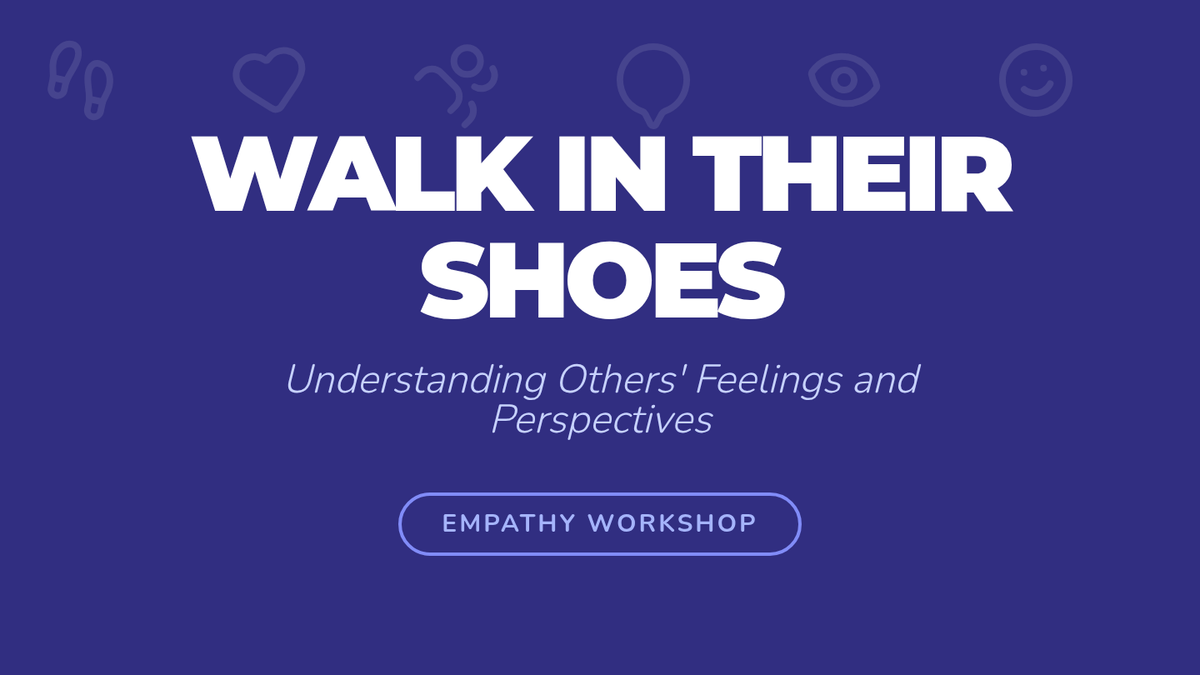 WALK IN THEIR SHOES

Understanding Others' Feelings and Perspectives

EMPATHY WORKSHOP